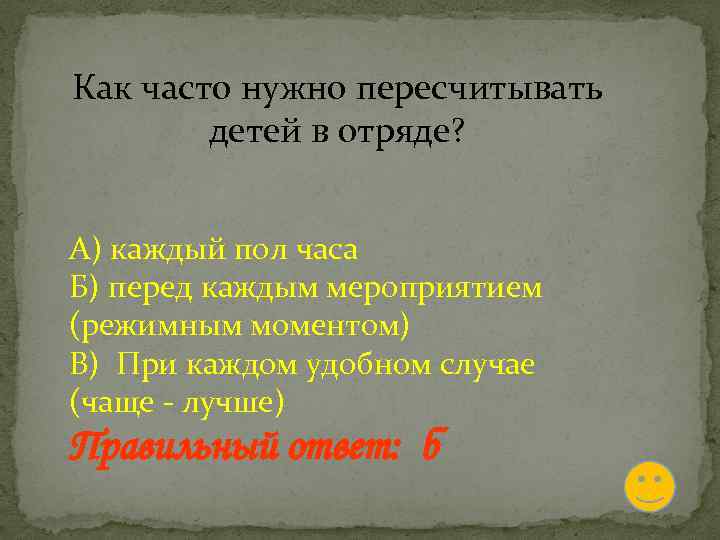 Как часто нужно пересчитывать детей в отряде?

А) каждый пол часа
Б) перед каждым мероприятием (режимным моментом)
В)  При каждом удобном случае (чаще - лучше)
Правильный ответ:  Б